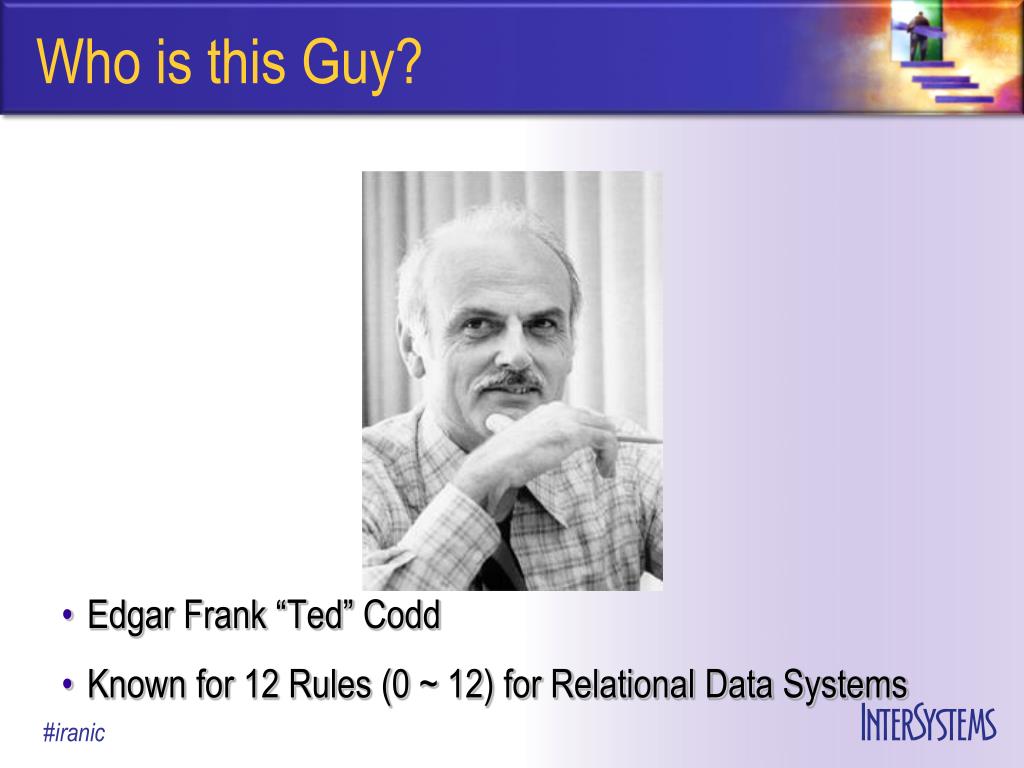 Who is this Guy?

• Edgar Frank “Ted” Codd

• Known for 12 Rules (0 ~ 12) for Relational Data Systems

#iranic

INTERSYSTEMS